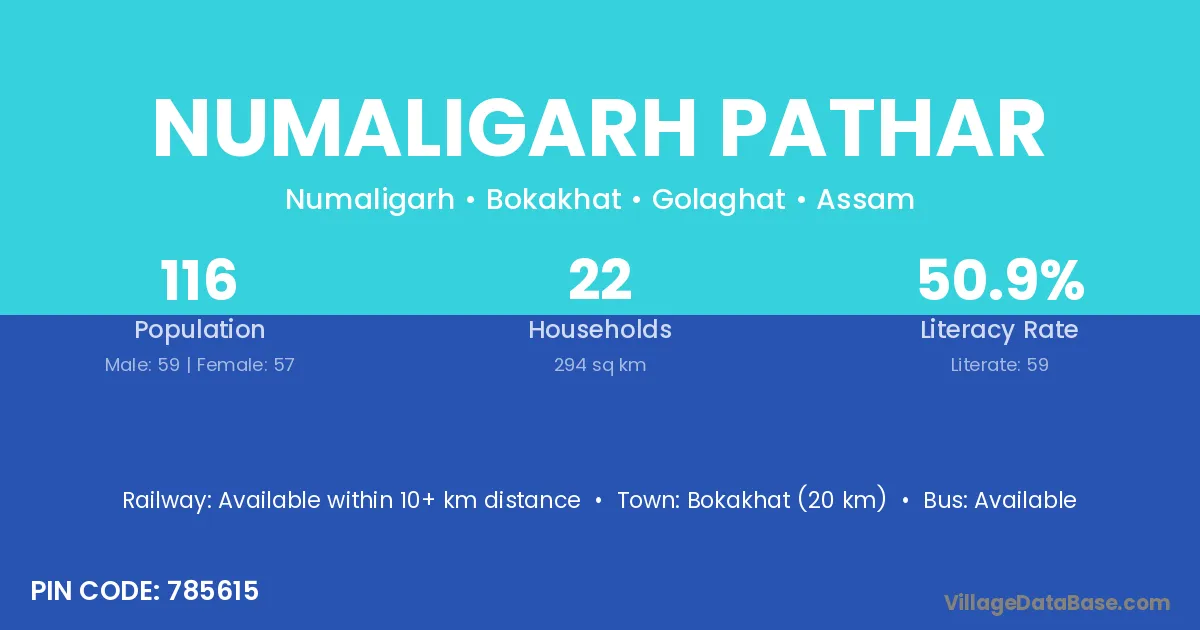 NUMALIGARH PATHAR

Numaligarh • Bokakhat • Golaghat • Assam

116
Population
Male: 59 | Female: 57

22
Households
294 sq km

50.9%
Literacy Rate
Literate: 59

Railway: Available within 10+ km distance • Town: Bokakhat (20 km) • Bus: Available

PIN CODE: 785615

VillageDataBase.com